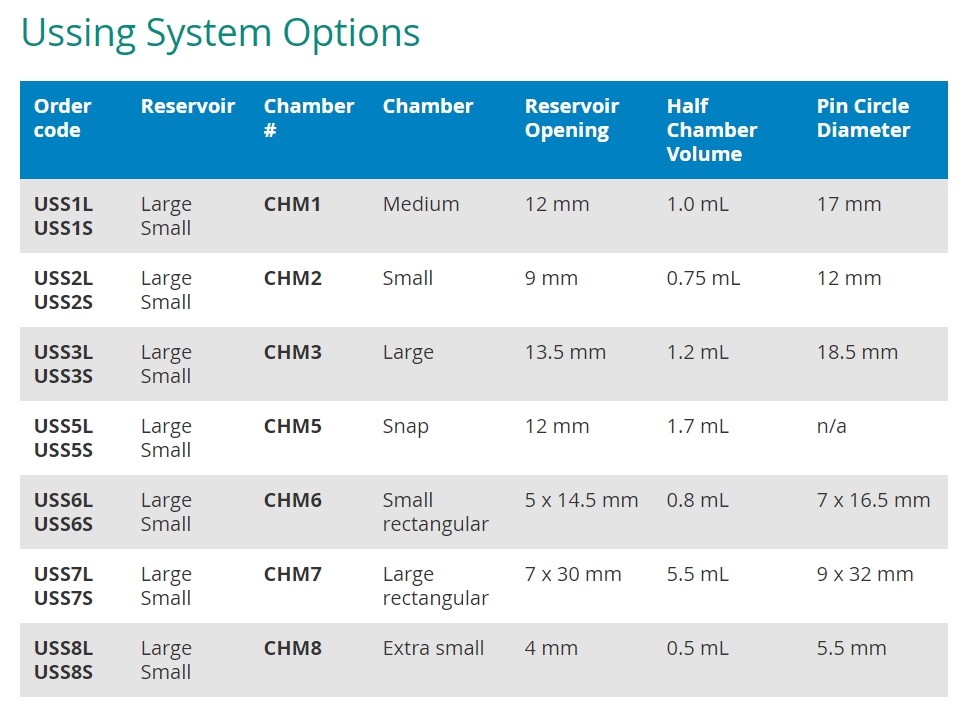 Ussing System Options

| Order code | Reservoir | Chamber # | Chamber | Reservoir Opening | Half Chamber Volume | Pin Circle Diameter |
|---|---|---|---|---|---|---|
| USS1L USS1S | Large Small | CHM1 | Medium | 12 mm | 1.0 mL | 17 mm |
| USS2L USS2S | Large Small | CHM2 | Small | 9 mm | 0.75 mL | 12 mm |
| USS3L USS3S | Large Small | CHM3 | Large | 13.5 mm | 1.2 mL | 18.5 mm |
| USS5L USS5S | Large Small | CHM5 | Snap | 12 mm | 1.7 mL | n/a |
| USS6L USS6S | Large Small | CHM6 | Small rectangular | 5 x 14.5 mm | 0.8 mL | 7 x 16.5 mm |
| USS7L USS7S | Large Small | CHM7 | Large rectangular | 7 x 30 mm | 5.5 mL | 9 x 32 mm |
| USS8L USS8S | Large Small | CHM8 | Extra small | 4 mm | 0.5 mL | 5.5 mm |